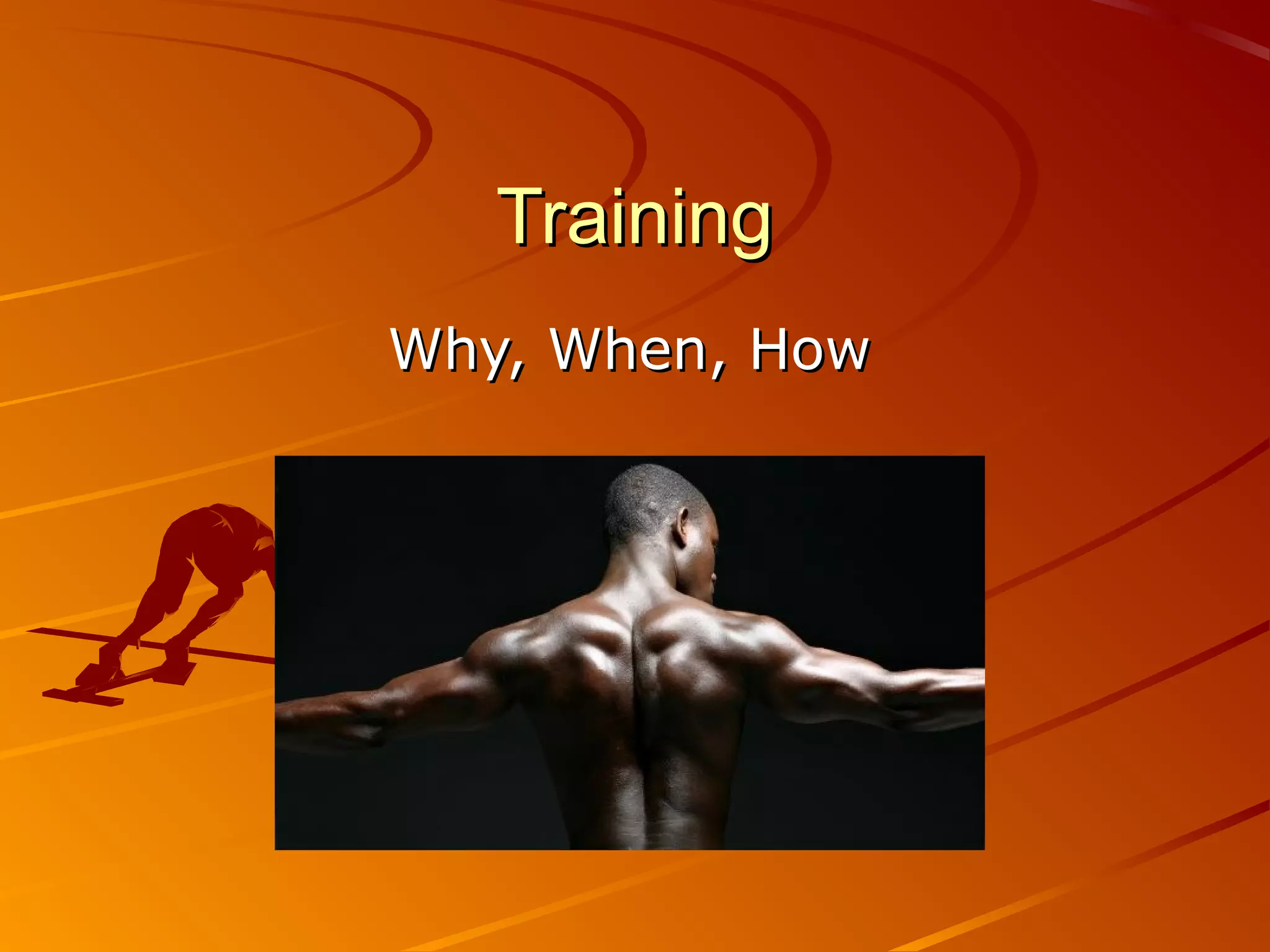 Training

Why, When, How